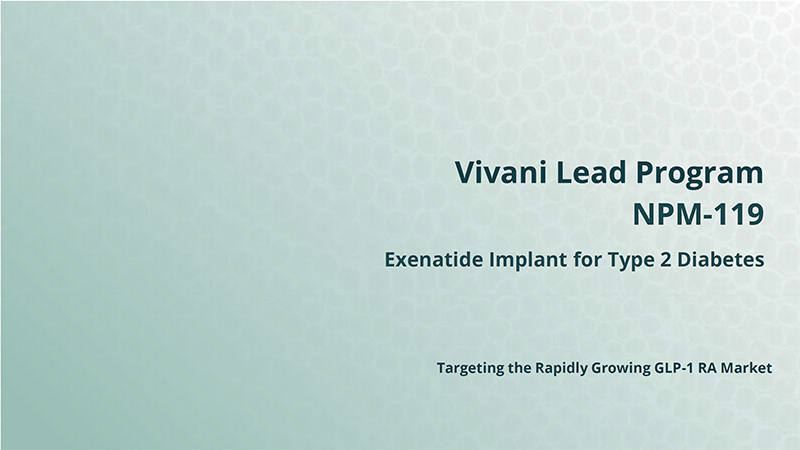 Vivani Lead Program
NPM-119

Exenatide Implant for Type 2 Diabetes

Targeting the Rapidly Growing GLP-1 RA Market